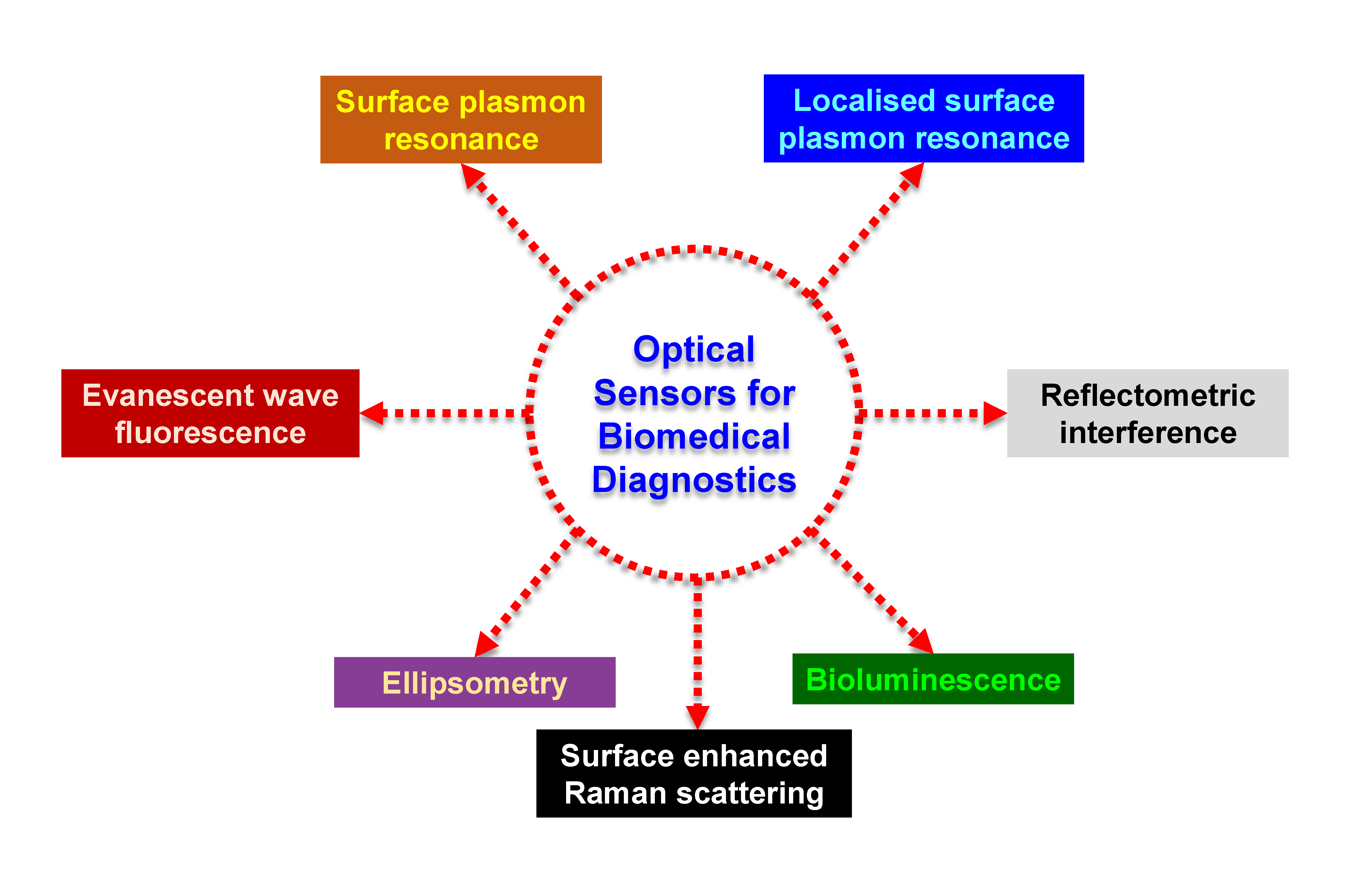 Surface plasmon resonance

Localised surface plasmon resonance

Evanescent wave fluorescence

Optical Sensors for Biomedical Diagnostics

Reflectometric interference

Ellipsometry

Bioluminescence

Surface enhanced Raman scattering